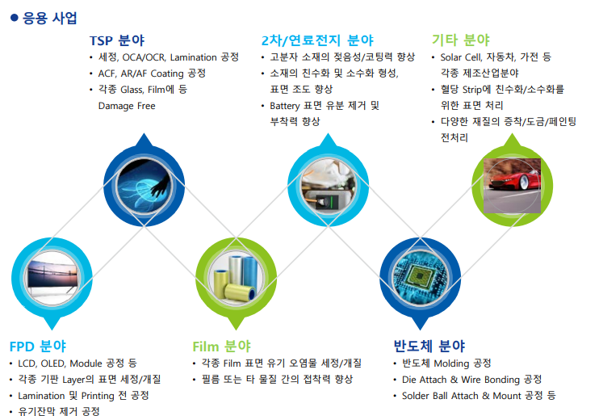 ● 응용 사업

TSP 분야
• 세정, OCA/OCR, Lamination 공정
• ACF, AR/AF Coating 공정
• 각종 Glass, Film에 등 Damage Free

2차/연료전지 분야
• 고분자 소재의 젖음성/코팅력 향상
• 소재의 친수화 및 소수화 형성, 표면 조도 향상
• Battery 표면 유분 제거 및 부착력 향상

기타 분야
• Solar Cell, 자동차, 가전 등 각종 제조산업분야
• 혈당 Strip에 친수화/소수화를 위한 표면 처리
• 다양한 재질의 증착/도금/페인팅 전처리

FPD 분야
• LCD, OLED, Module 공정 등
• 각종 기판 Layer의 표면 세정/개질
• Lamination 및 Printing 전 공정
• 유기잔막 제거 공정

Film 분야
• 각종 Film 표면 유기 오염물 세정/개질
• 필름 또는 타 물질 간의 접착력 향상

반도체 분야
• 반도체 Molding 공정
• Die Attach & Wire Bonding 공정
• Solder Ball Attach & Mount 공정 등